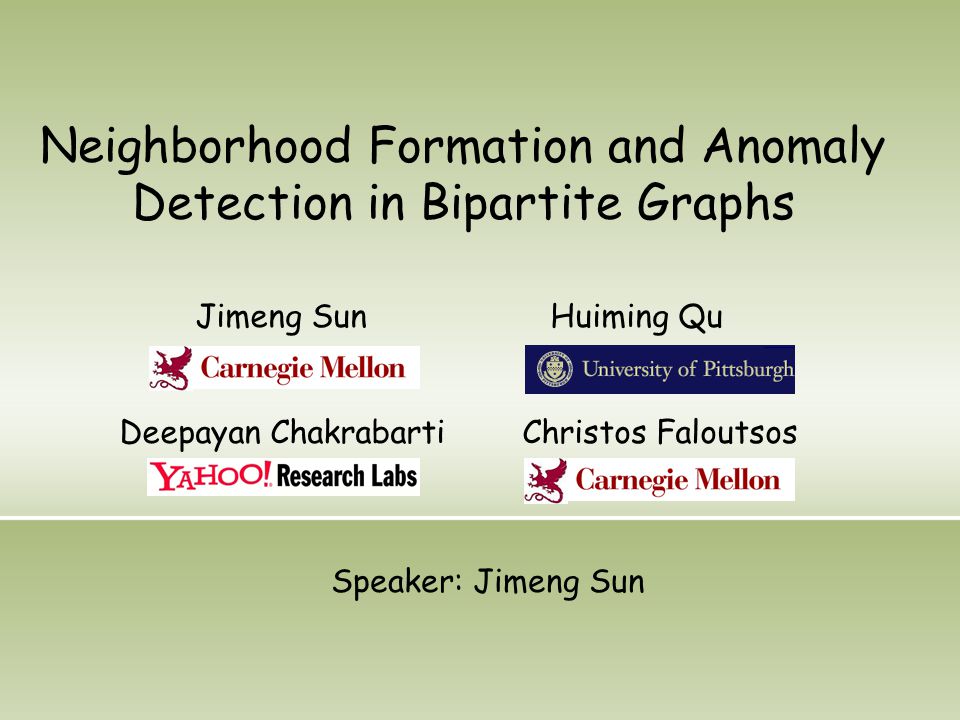 Neighborhood Formation and Anomaly Detection in Bipartite Graphs

Jimeng Sun

Carnegie Mellon

Huiming Qu

University of Pittsburgh

Deepayan Chakrabarti

YAHOO! Research Labs

Christos Faloutsos

Carnegie Mellon

Speaker: Jimeng Sun